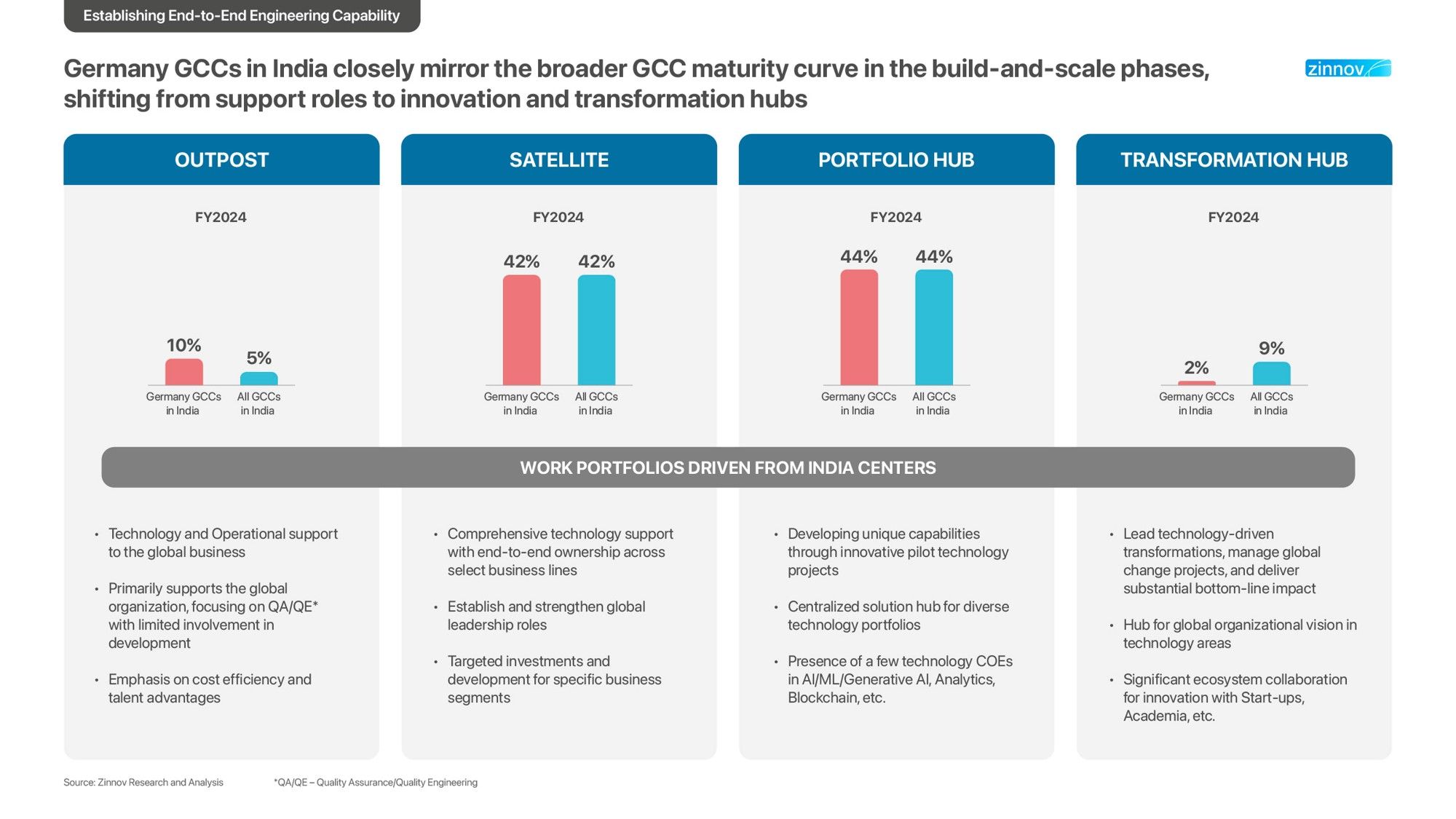 Establishing End-to-End Engineering Capability

Germany GCCs in India closely mirror the broader GCC maturity curve in the build-and-scale phases, shifting from support roles to innovation and transformation hubs

zinnov

OUTPOST

FY2024

10%

5%

Germany GCCs in India

All GCCs in India

SATELLITE

FY2024

42%

42%

Germany GCCs in India

All GCCs in India

PORTFOLIO HUB

FY2024

44%

44%

Germany GCCs in India

All GCCs in India

TRANSFORMATION HUB

FY2024

2%

9%

Germany GCCs in India

All GCCs in India

WORK PORTFOLIOS DRIVEN FROM INDIA CENTERS

• Technology and Operational support to the global business
• Primarily supports the global organization, focusing on QA/QE* with limited involvement in development
• Emphasis on cost efficiency and talent advantages

• Comprehensive technology support with end-to-end ownership across select business lines
• Establish and strengthen global leadership roles
• Targeted investments and development for specific business segments

• Developing unique capabilities through innovative pilot technology projects
• Centralized solution hub for diverse technology portfolios
• Presence of a few technology COEs in AI/ML/Generative AI, Analytics, Blockchain, etc.

• Lead technology-driven transformations, manage global change projects, and deliver substantial bottom-line impact
• Hub for global organizational vision in technology areas
• Significant ecosystem collaboration for innovation with Start-ups, Academia, etc.

Source: Zinnov Research and Analysis

*QA/QE – Quality Assurance/Quality Engineering